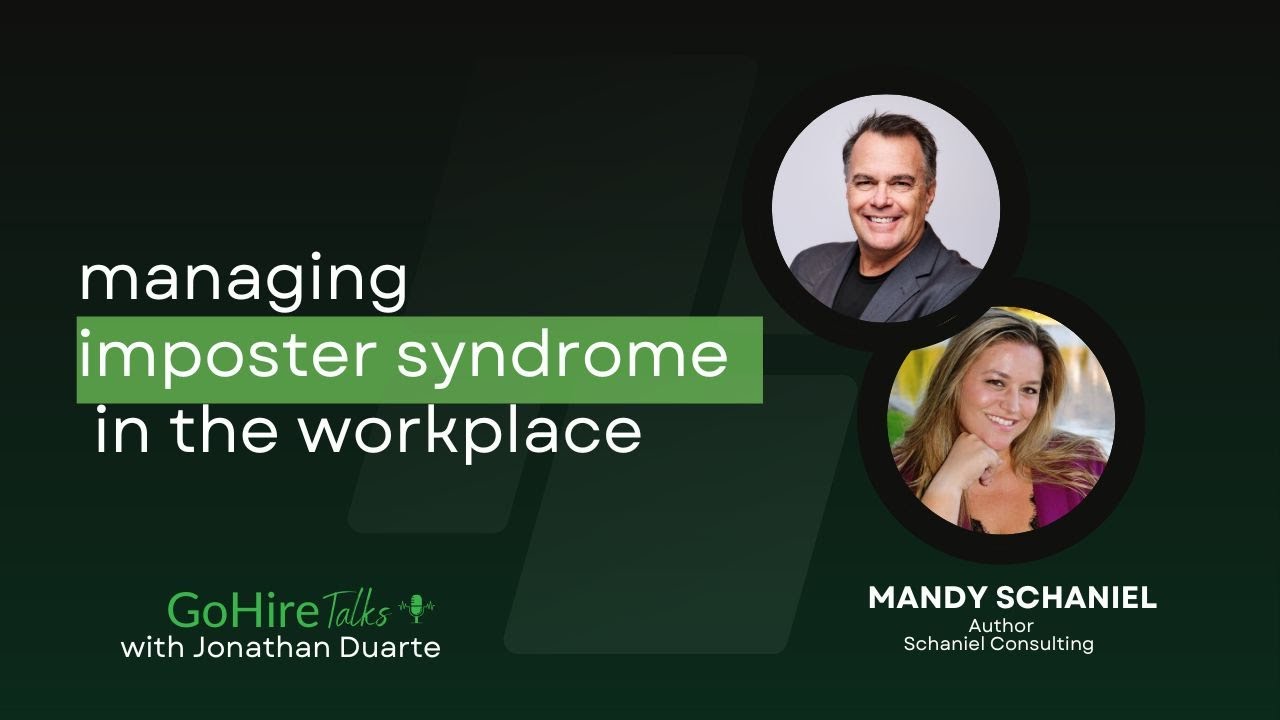 managing
imposter syndrome
in the workplace

GoHire Talks
with Jonathan Duarte

MANDY SCHANIEL
Author
Schaniel Consulting